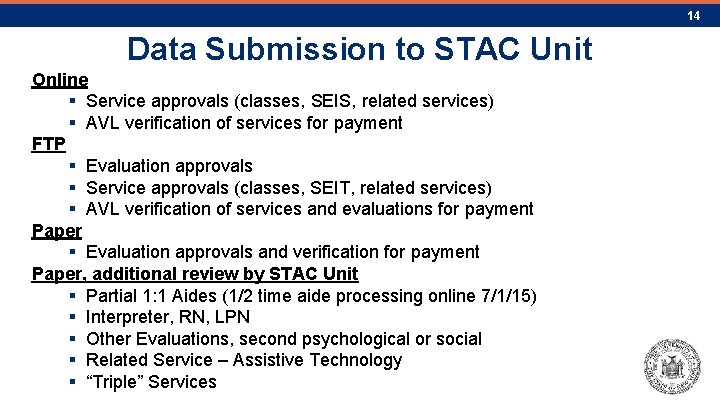 14

Data Submission to STAC Unit

Online
▪ Service approvals (classes, SEIS, related services)
▪ AVL verification of services for payment

FTP
▪ Evaluation approvals
▪ Service approvals (classes, SEIT, related services)
▪ AVL verification of services and evaluations for payment

Paper
▪ Evaluation approvals and verification for payment

Paper, additional review by STAC Unit
▪ Partial 1:1 Aides (1/2 time aide processing online 7/1/15)
▪ Interpreter, RN, LPN
▪ Other Evaluations, second psychological or social
▪ Related Service – Assistive Technology
▪ “Triple” Services